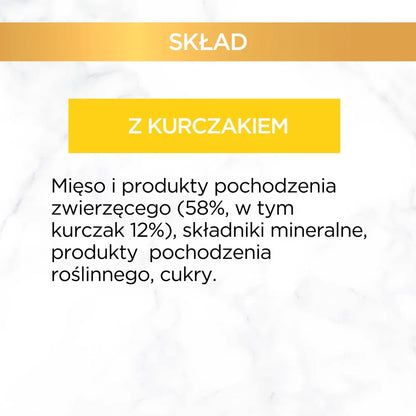 SKŁAD

Z KURCZAKIEM

Mięso i produkty pochodzenia zwierzęcego (58%, w tym kurczak 12%), składniki mineralne, produkty  pochodzenia roślinnego, cukry.